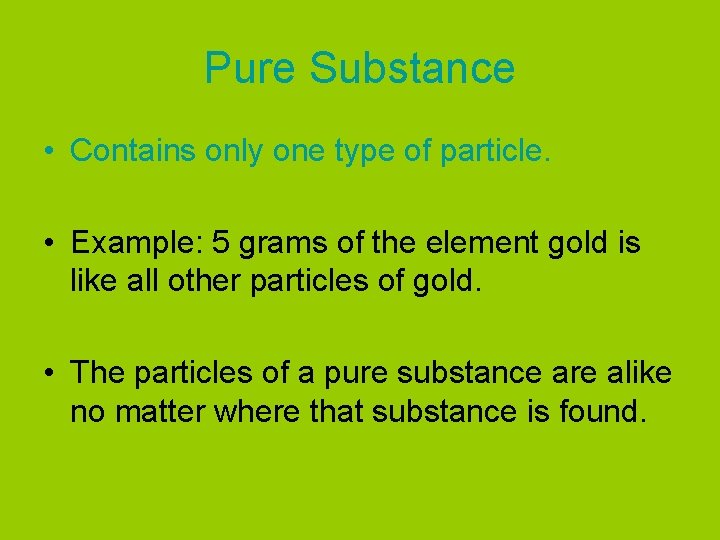 Pure Substance

• Contains only one type of particle.

• Example: 5 grams of the element gold is like all other particles of gold.

• The particles of a pure substance are alike no matter where that substance is found.